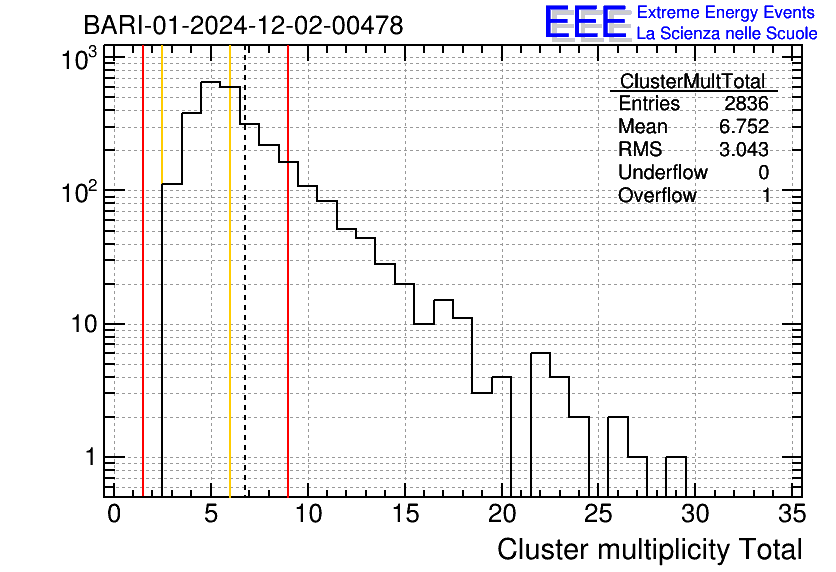 BARI-01-2024-12-02-00478

EEE Extreme Energy Events
La Scienza nelle Scuole

| ClusterMultTotal | |
|---|---|
| Entries | 2836 |
| Mean | 6.752 |
| RMS | 3.043 |
| Underflow | 0 |
| Overflow | 1 |

$10^3$
$10^2$
10
1

0 5 10 15 20 25 30 35

Cluster multiplicity Total